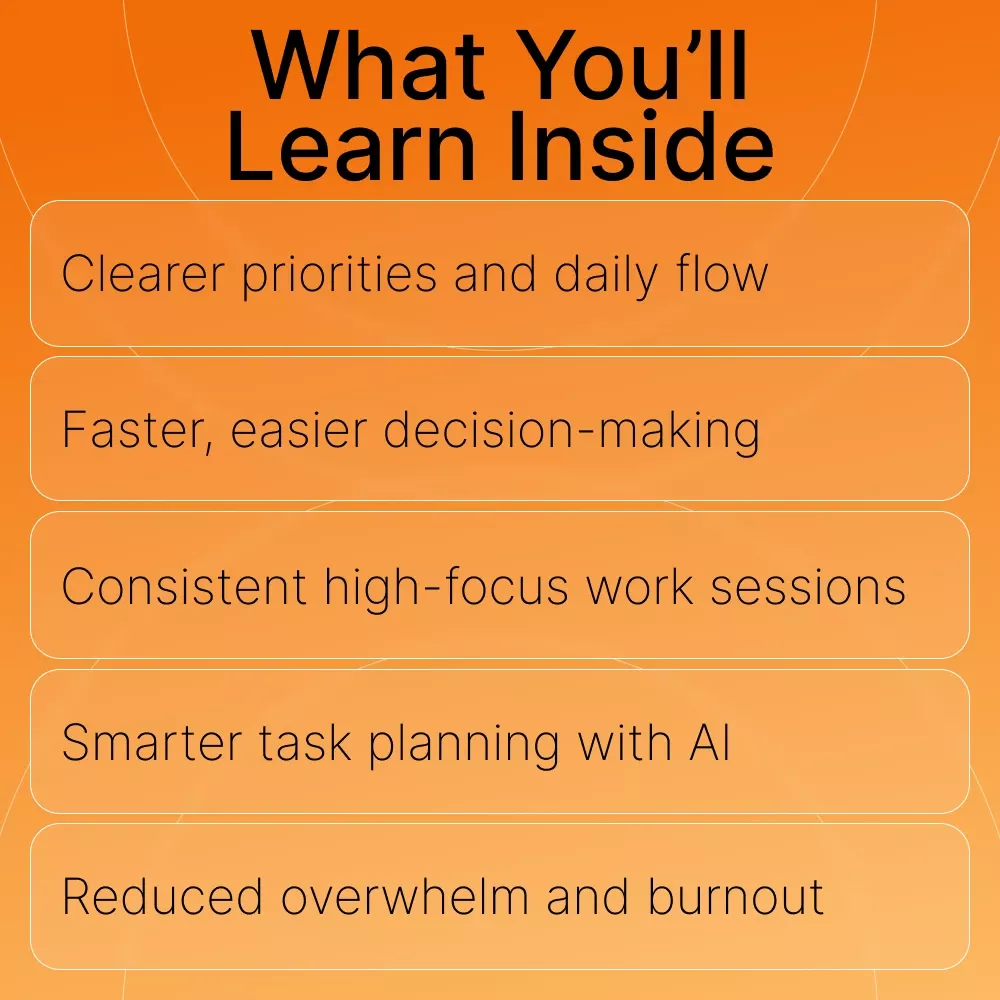 What You’ll Learn Inside

Clearer priorities and daily flow

Faster, easier decision-making

Consistent high-focus work sessions

Smarter task planning with AI

Reduced overwhelm and burnout